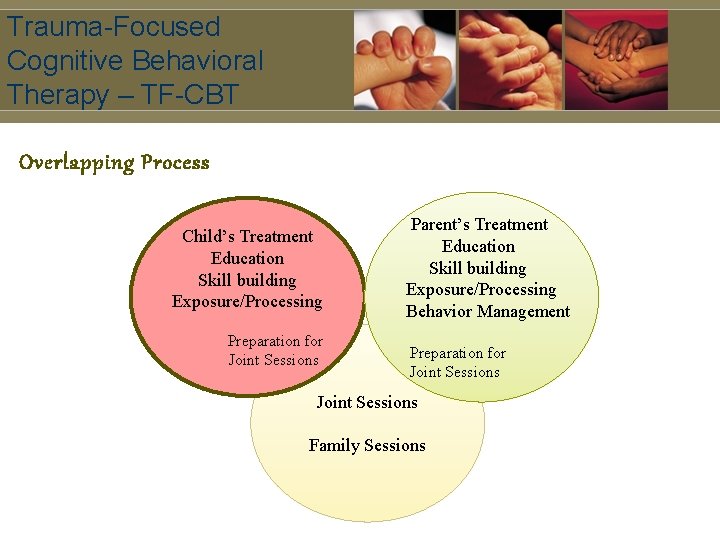 Trauma-Focused Cognitive Behavioral Therapy – TF-CBT

Overlapping Process

Child's Treatment
Education
Skill building
Exposure/Processing

Preparation for Joint Sessions

Parent's Treatment
Education
Skill building
Exposure/Processing
Behavior Management

Preparation for Joint Sessions

Joint Sessions

Family Sessions